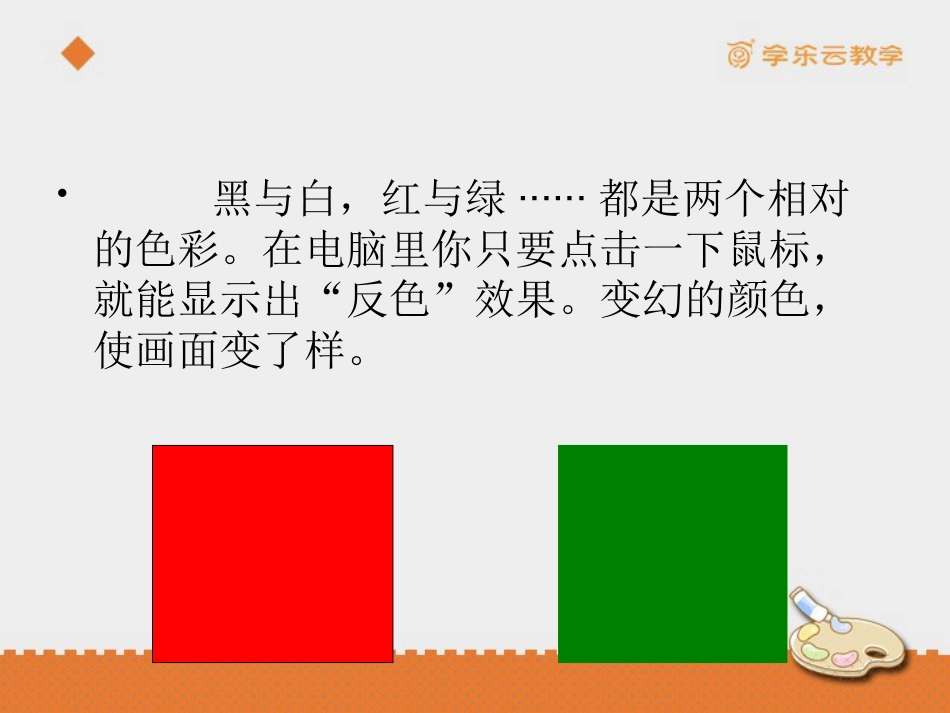 学乐云教学

• 黑与白，红与绿 …… 都是两个相对的色彩。在电脑里你只要点击一下鼠标，就能显示出“反色”效果。变幻的颜色，使画面变了样。